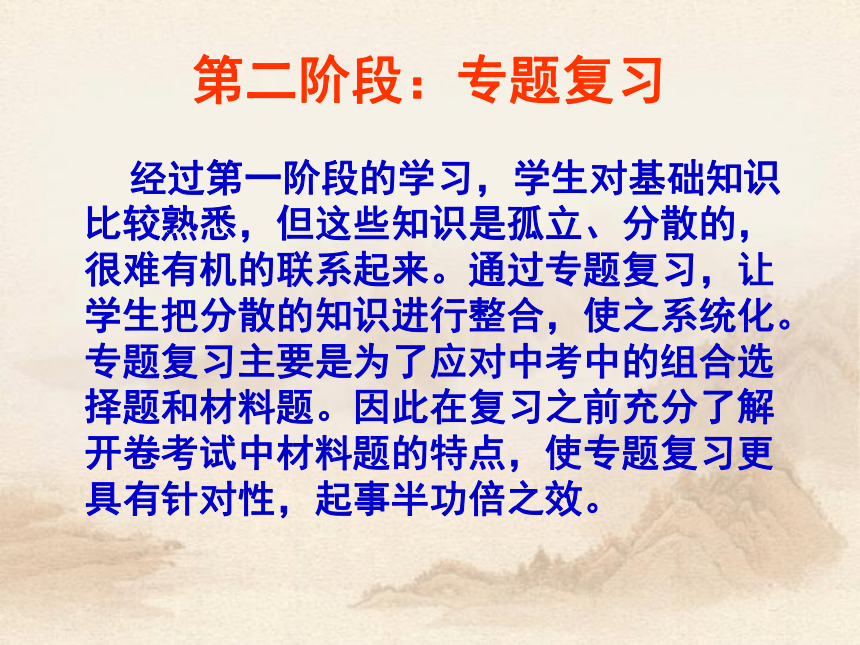 第二阶段：专题复习

经过第一阶段的学习，学生对基础知识比较熟悉，但这些知识是孤立、分散的，很难有机的联系起来。通过专题复习，让学生把分散的知识进行整合，使之系统化。专题复习主要是为了应对中考中的组合选择题和材料题。因此在复习之前充分了解开卷考试中材料题的特点，使专题复习更具有针对性，起事半功倍之效。